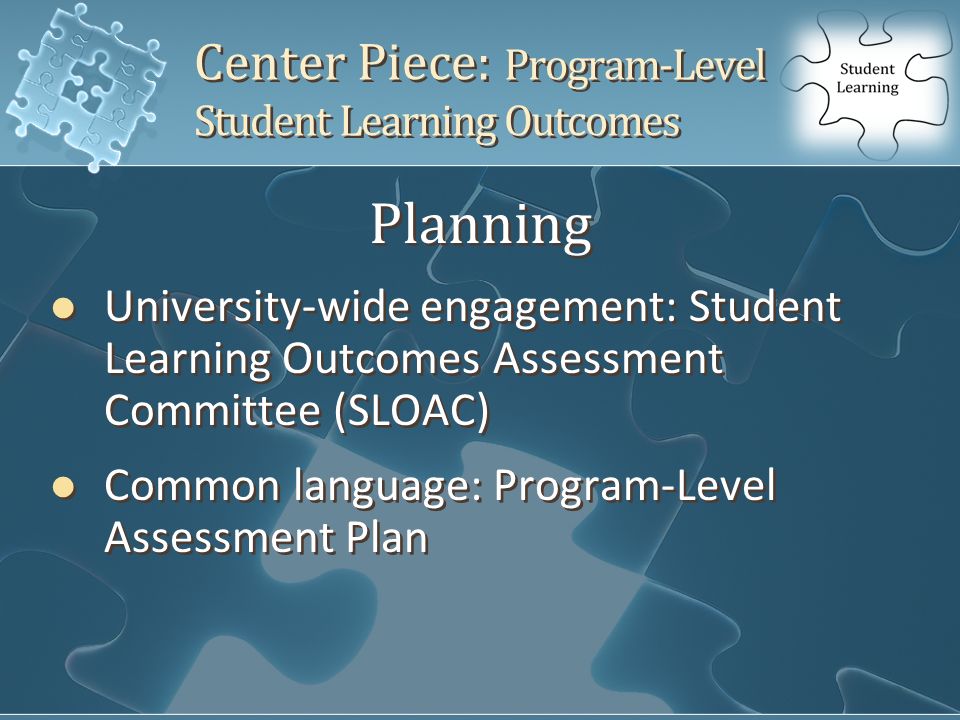 Center Piece: Program-Level Student Learning Outcomes

Student Learning

Planning

- University-wide engagement: Student Learning Outcomes Assessment Committee (SLOAC)
- Common language: Program-Level Assessment Plan